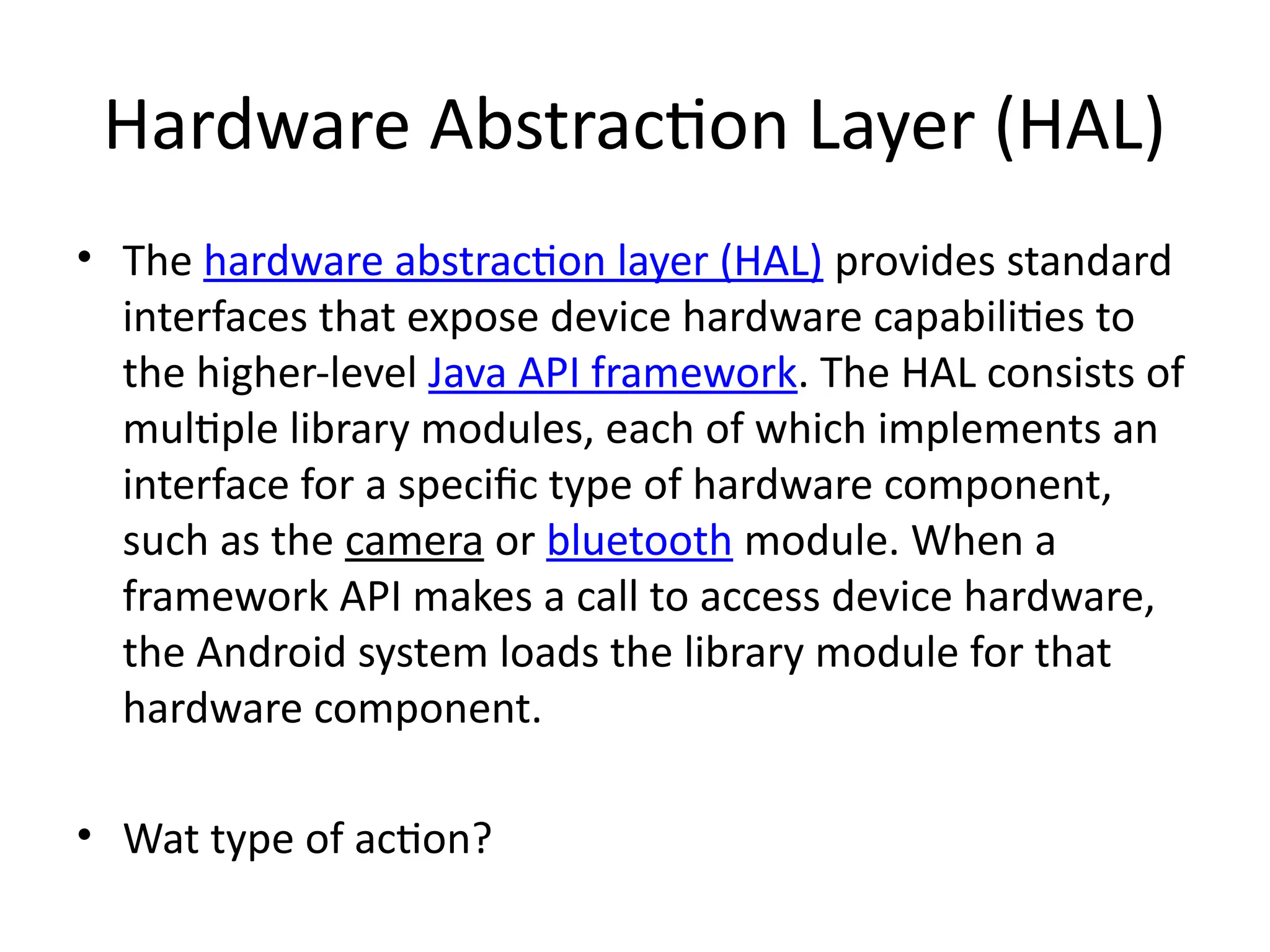 Hardware Abstraction Layer (HAL)

• The hardware abstraction layer (HAL) provides standard interfaces that expose device hardware capabilities to the higher-level Java API framework. The HAL consists of multiple library modules, each of which implements an interface for a specific type of hardware component, such as the camera or bluetooth module. When a framework API makes a call to access device hardware, the Android system loads the library module for that hardware component.

• Wat type of action?